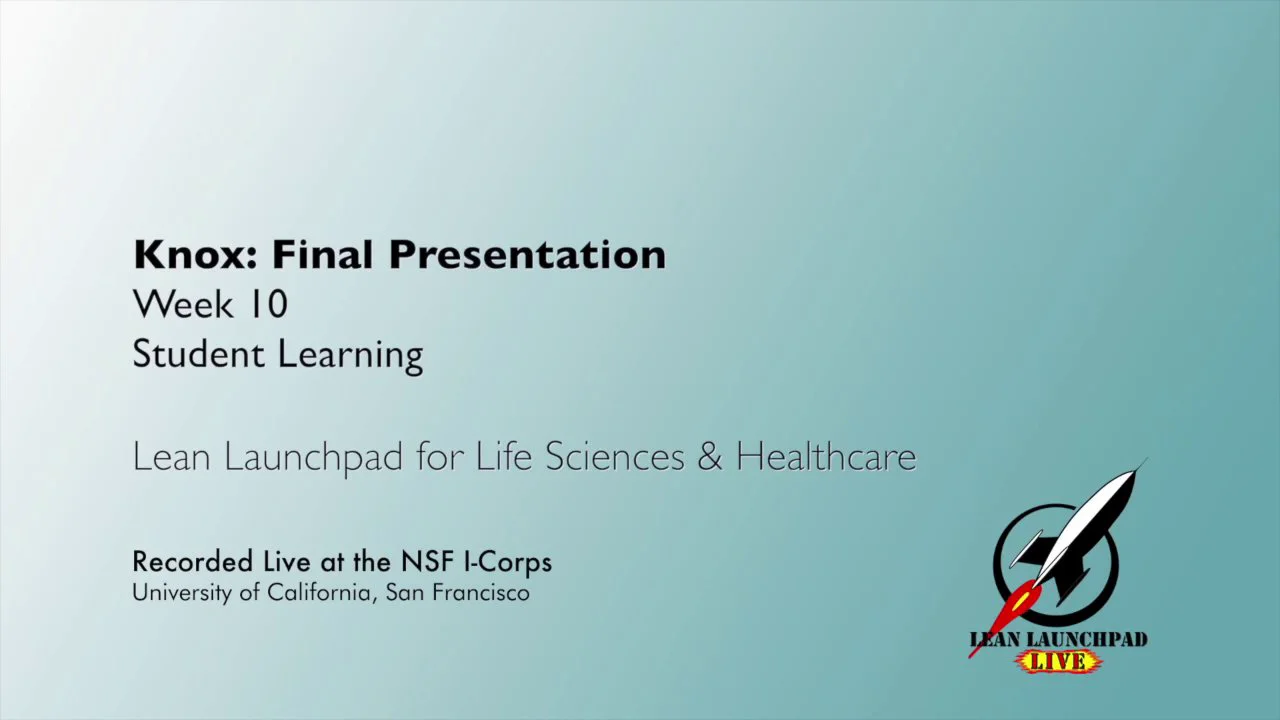 Knox: Final Presentation
Week 10
Student Learning

Lean Launchpad for Life Sciences & Healthcare

Recorded Live at the NSF I-Corps
University of California, San Francisco

LEAN LAUNCHPAD
LIVE